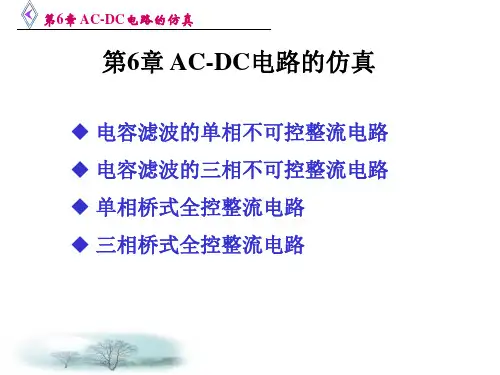 第6章 AC-DC电路的仿真

第6章 AC-DC电路的仿真

◆ 电容滤波的单相不可控整流电路
◆ 电容滤波的三相不可控整流电路
◆ 单相桥式全控整流电路
◆ 三相桥式全控整流电路